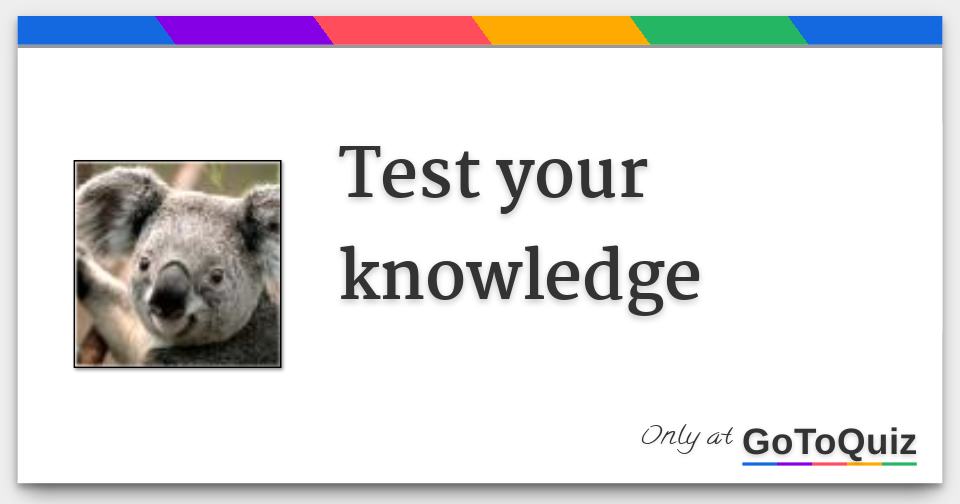 Test your knowledge

Only at GoToQuiz